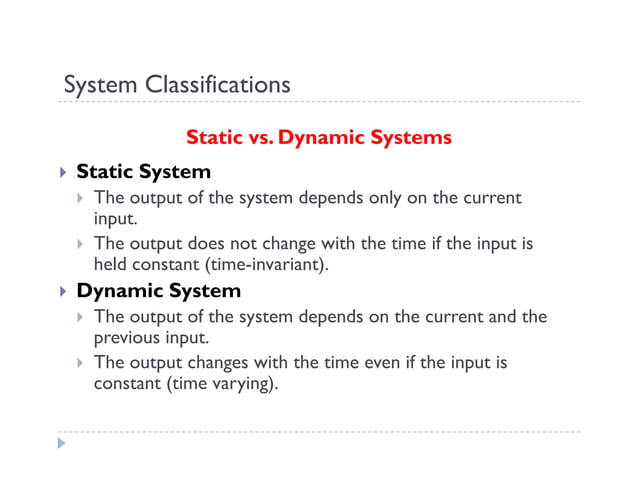 System Classifications

Static vs. Dynamic Systems

Static System

The output of the system depends only on the current input.

The output does not change with the time if the input is held constant (time-invariant).

Dynamic System

The output of the system depends on the current and the previous input.

The output changes with the time even if the input is constant (time varying).